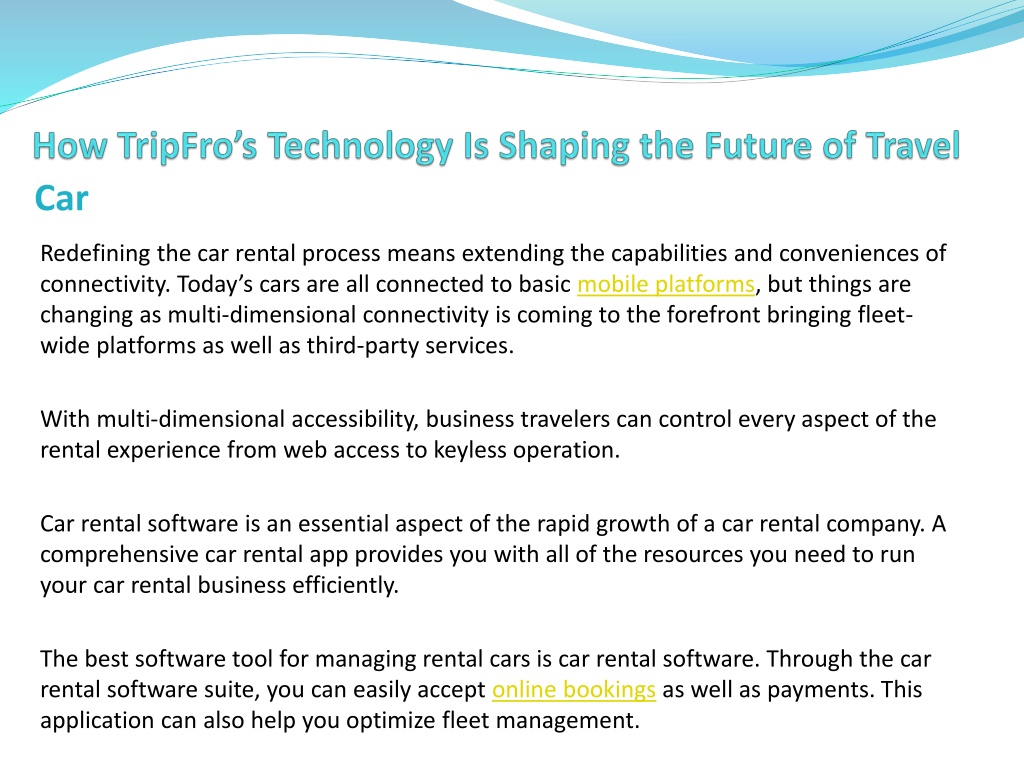 How TripFro’s Technology Is Shaping the Future of Travel Car

Redefining the car rental process means extending the capabilities and conveniences of connectivity. Today’s cars are all connected to basic mobile platforms, but things are changing as multi-dimensional connectivity is coming to the forefront bringing fleet-wide platforms as well as third-party services.

With multi-dimensional accessibility, business travelers can control every aspect of the rental experience from web access to keyless operation.

Car rental software is an essential aspect of the rapid growth of a car rental company. A comprehensive car rental app provides you with all of the resources you need to run your car rental business efficiently.

The best software tool for managing rental cars is car rental software. Through the car rental software suite, you can easily accept online bookings as well as payments. This application can also help you optimize fleet management.